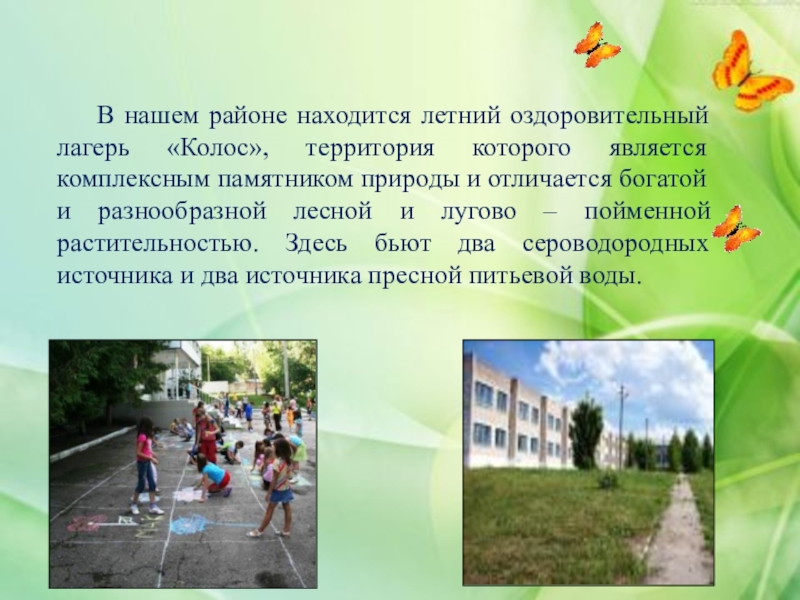 В нашем районе находится летний оздоровительный лагерь «Колос», территория которого является комплексным памятником природы и отличается богатой и разнообразной лесной и лугово – пойменной растительностью. Здесь бьют два сероводородных источника и два источника пресной питьевой воды.